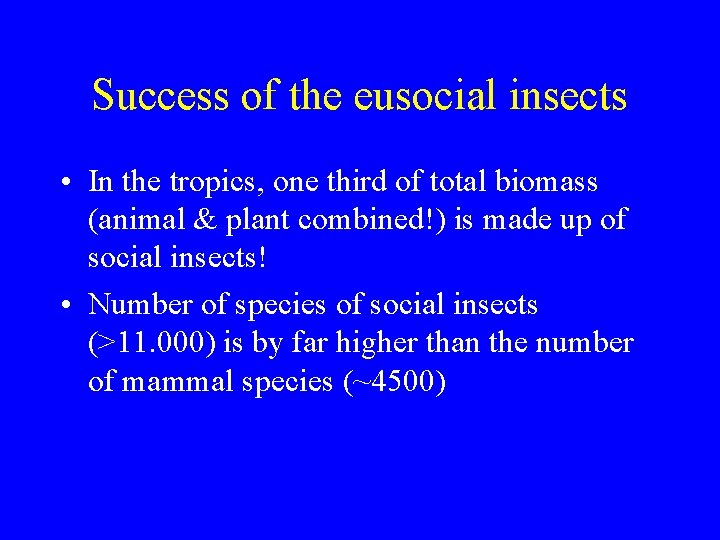 Success of the eusocial insects

• In the tropics, one third of total biomass (animal & plant combined!) is made up of social insects!

• Number of species of social insects (>11.000) is by far higher than the number of mammal species (~4500)